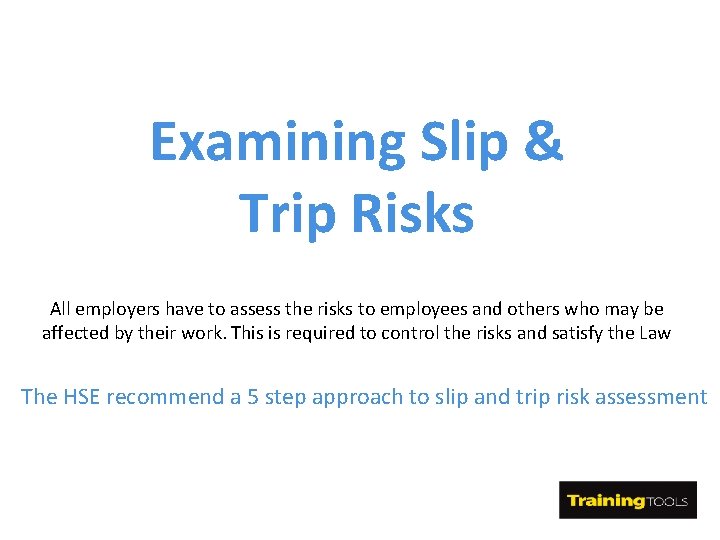 Examining Slip & Trip Risks

All employers have to assess the risks to employees and others who may be affected by their work. This is required to control the risks and satisfy the Law

The HSE recommend a 5 step approach to slip and trip risk assessment

TrainingTOOLS